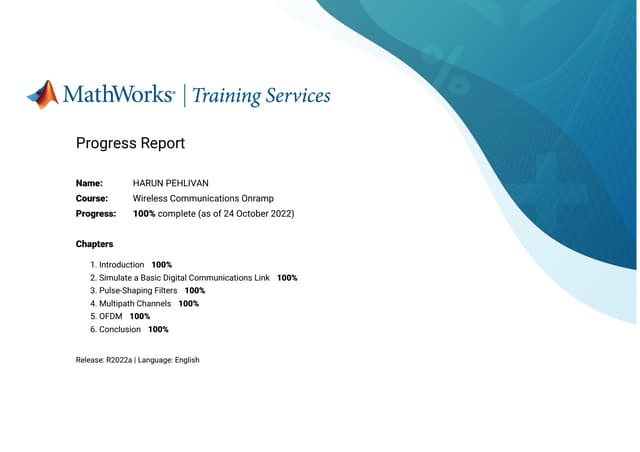 MathWorks® | Training Services

Progress Report

Name: HARUN PEHLIVAN
Course: Wireless Communications Onramp
Progress: 100% complete (as of 24 October 2022)

Chapters

1. Introduction 100%
2. Simulate a Basic Digital Communications Link 100%
3. Pulse-Shaping Filters 100%
4. Multipath Channels 100%
5. OFDM 100%
6. Conclusion 100%

Release: R2022a | Language: English